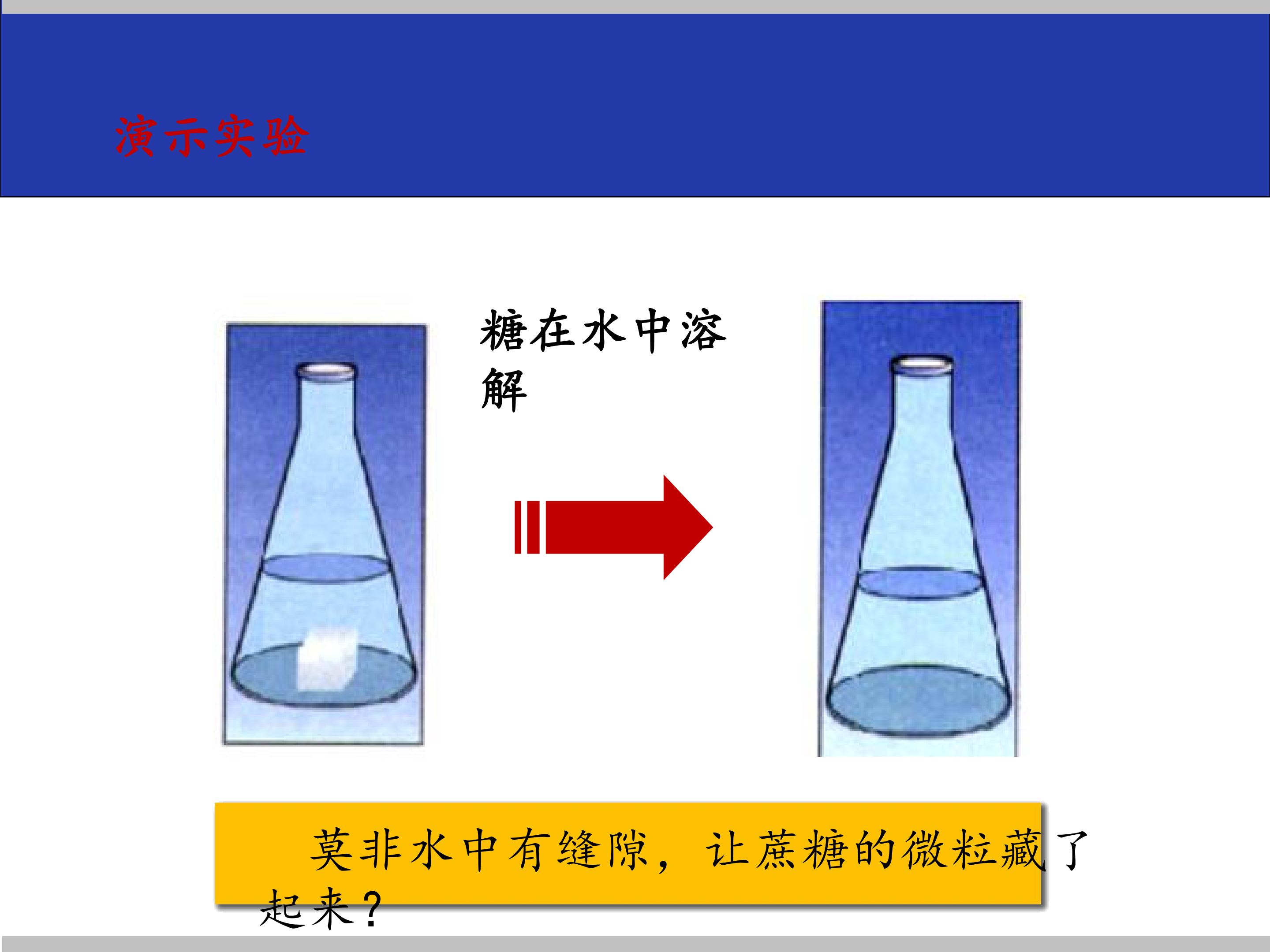 演示实验

糖在水中溶解

莫非水中有缝隙，让蔗糖的微粒藏了起来？